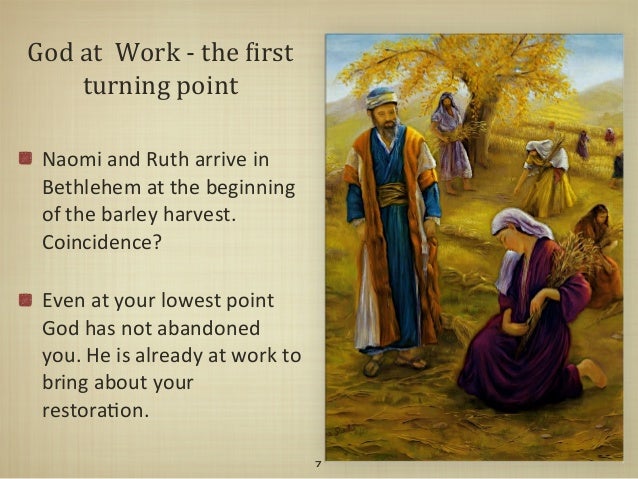 God at Work - the first turning point

Naomi and Ruth arrive in Bethlehem at the beginning of the barley harvest. Coincidence?

Even at your lowest point God has not abandoned you. He is already at work to bring about your restoration.

7